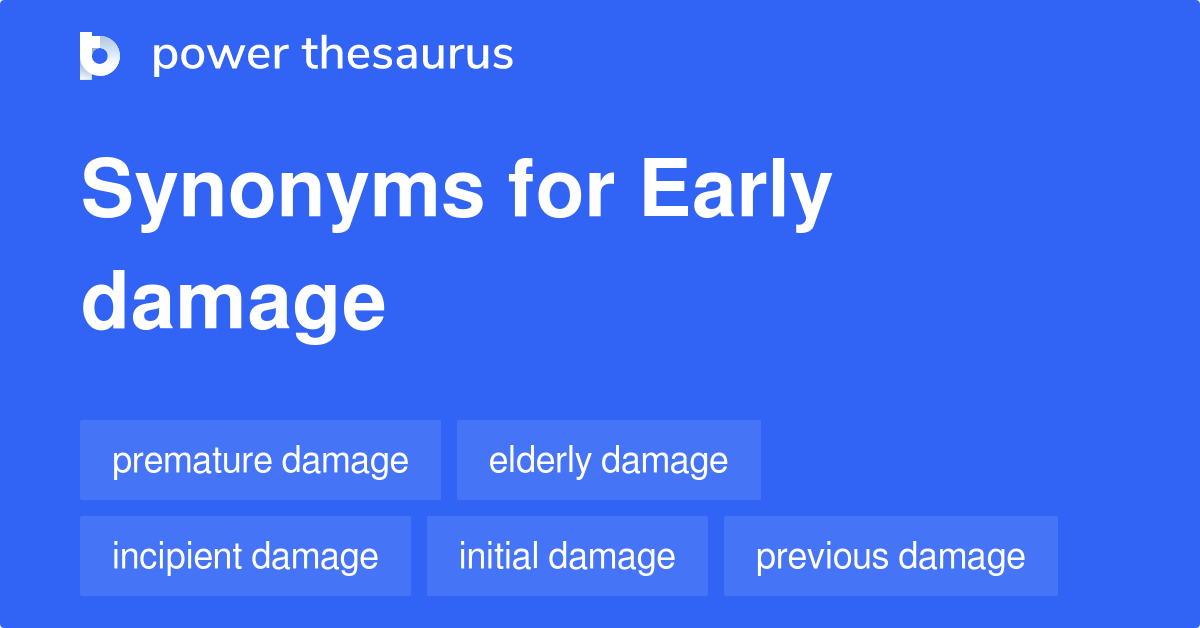 power thesaurus

Synonyms for Early damage

premature damage
elderly damage
incipient damage
initial damage
previous damage